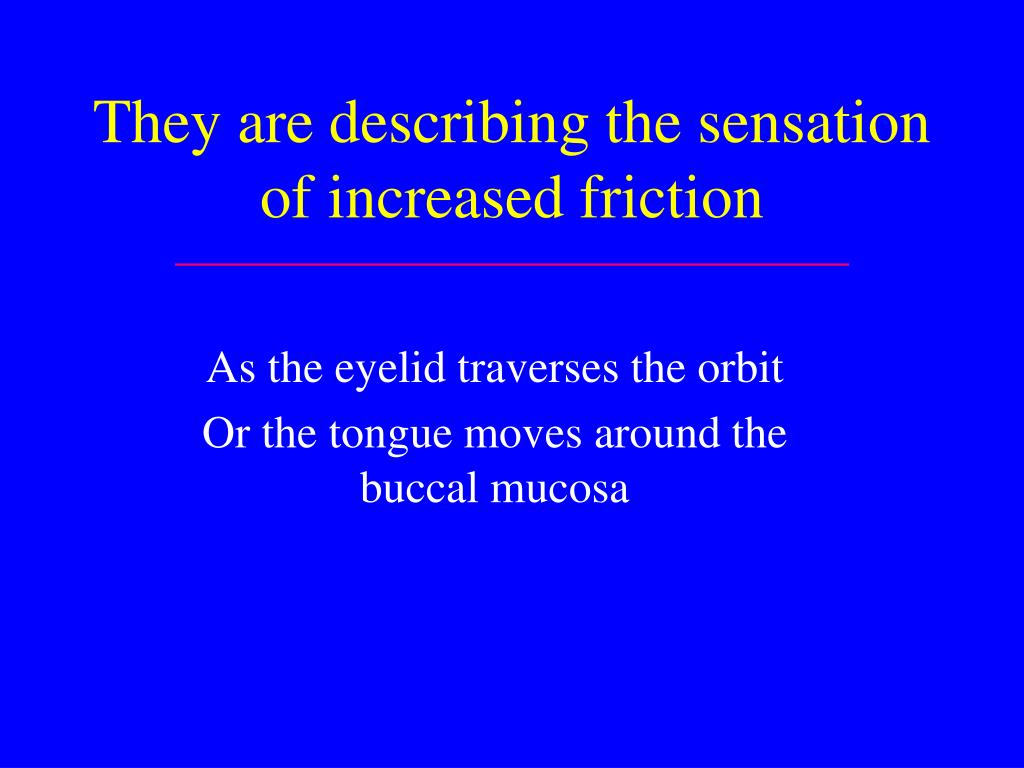 They are describing the sensation of increased friction

As the eyelid traverses the orbit

Or the tongue moves around the buccal mucosa